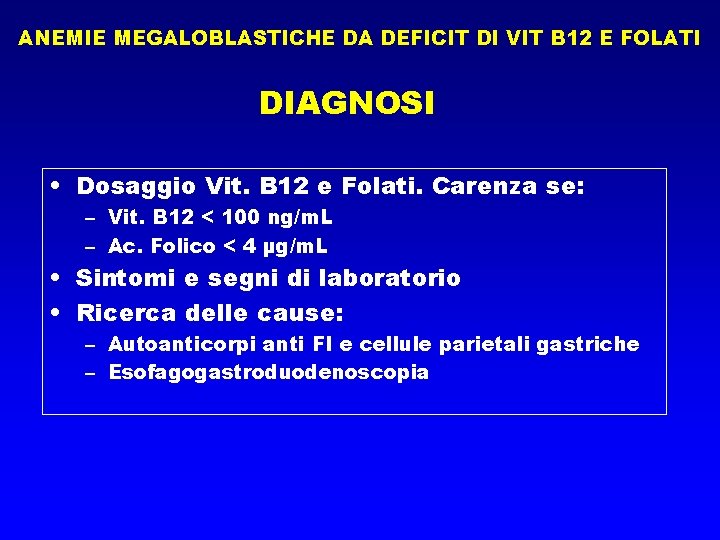 ANEMIE MEGALOBLASTICHE DA DEFICIT DI VIT B12 E FOLATI

DIAGNOSI

• Dosaggio Vit. B12 e Folati. Carenza se:
– Vit. B12 < 100 ng/mL
– Ac. Folico < 4 µg/mL
• Sintomi e segni di laboratorio
• Ricerca delle cause:
– Autoanticorpi anti FI e cellule parietali gastriche
– Esofagogastroduodenoscopia